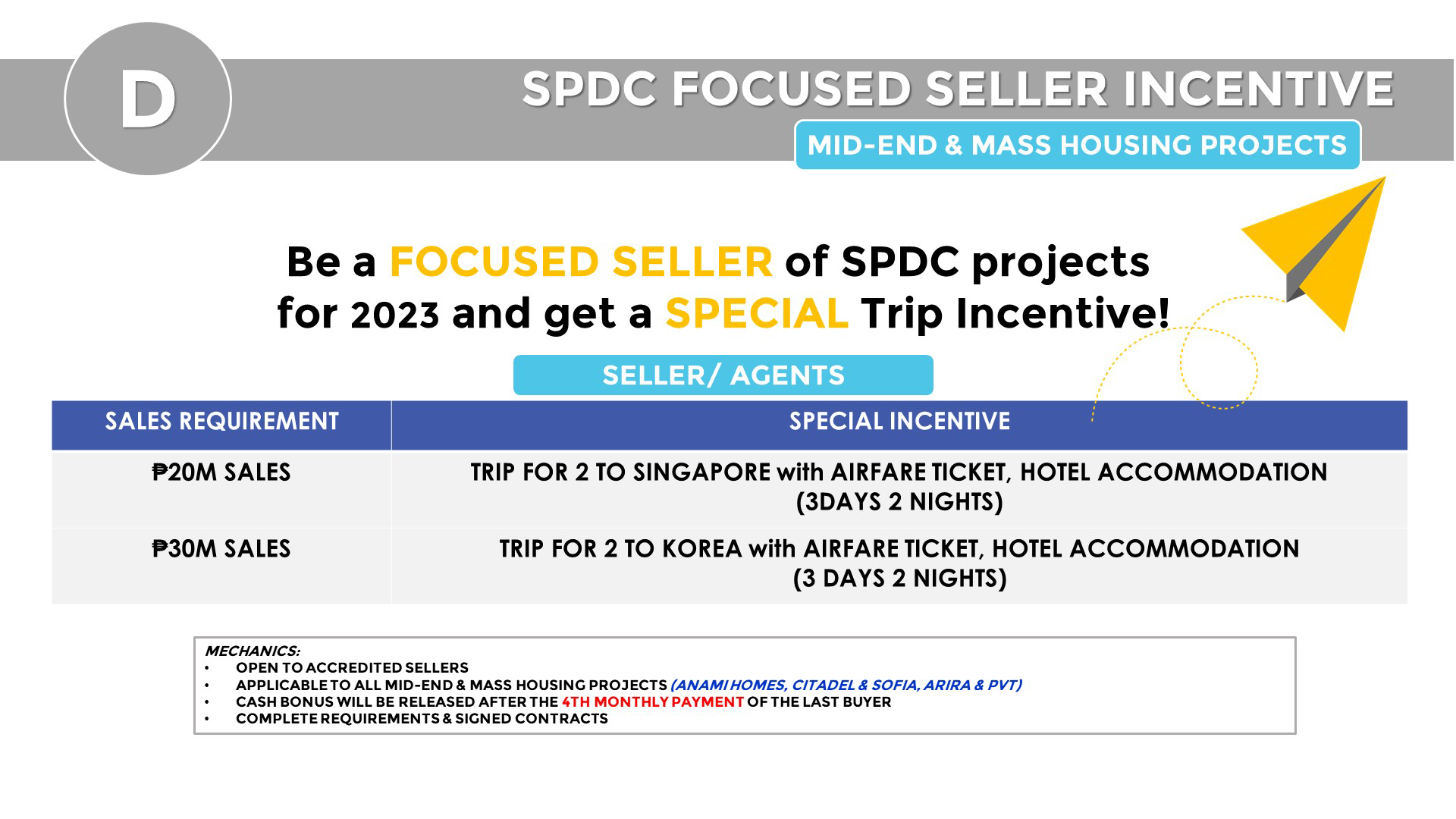 D

SPDC FOCUSED SELLER INCENTIVE

MID-END & MASS HOUSING PROJECTS

Be a FOCUSED SELLER of SPDC projects for 2023 and get a SPECIAL Trip Incentive!

SELLER/ AGENTS

| SALES REQUIREMENT | SPECIAL INCENTIVE |
|---|---|
| ₱20M SALES | TRIP FOR 2 TO SINGAPORE with AIRFARE TICKET, HOTEL ACCOMMODATION (3DAYS 2 NIGHTS) |
| ₱30M SALES | TRIP FOR 2 TO KOREA with AIRFARE TICKET, HOTEL ACCOMMODATION (3 DAYS 2 NIGHTS) |

MECHANICS:
• OPEN TO ACCREDITED SELLERS
• APPLICABLE TO ALL MID-END & MASS HOUSING PROJECTS (ANAMI HOMES, CITADEL & SOFIA, ARIRA & PVT)
• CASH BONUS WILL BE RELEASED AFTER THE 4TH MONTHLY PAYMENT OF THE LAST BUYER
• COMPLETE REQUIREMENTS & SIGNED CONTRACTS